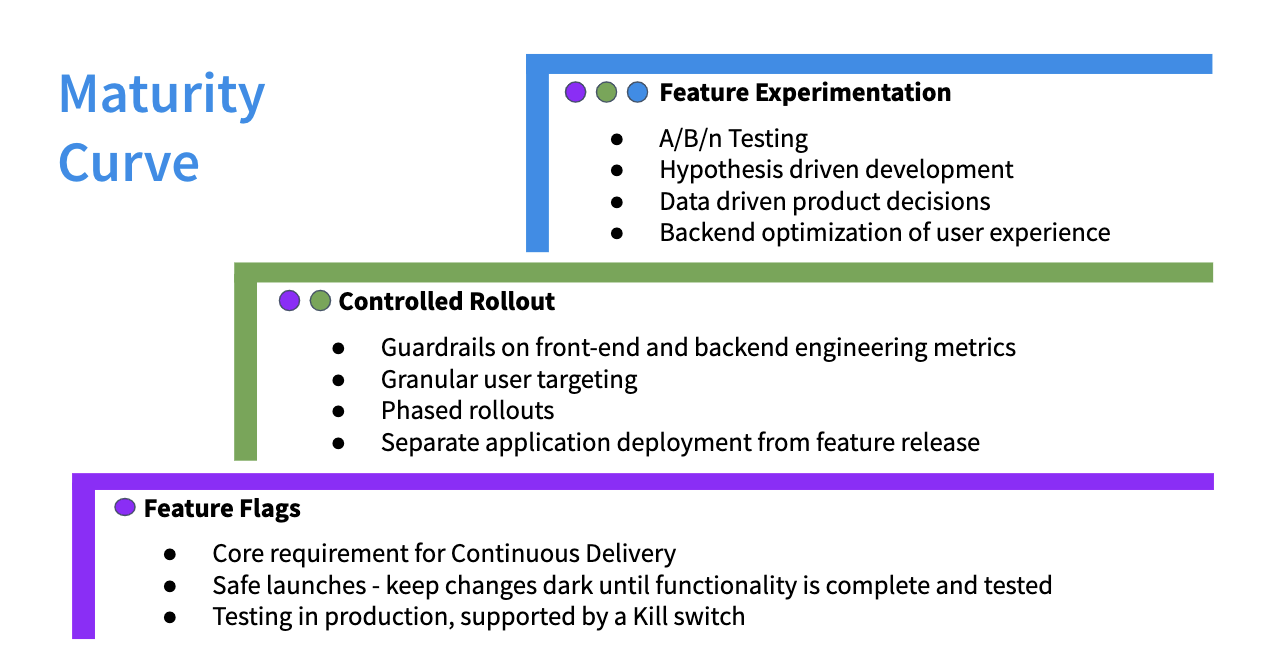 Maturity Curve

Feature Experimentation

- A/B/n Testing
- Hypothesis driven development
- Data driven product decisions
- Backend optimization of user experience

Controlled Rollout

- Guardrails on front-end and backend engineering metrics
- Granular user targeting
- Phased rollouts
- Separate application deployment from feature release

Feature Flags

- Core requirement for Continuous Delivery
- Safe launches - keep changes dark until functionality is complete and tested
- Testing in production, supported by a Kill switch